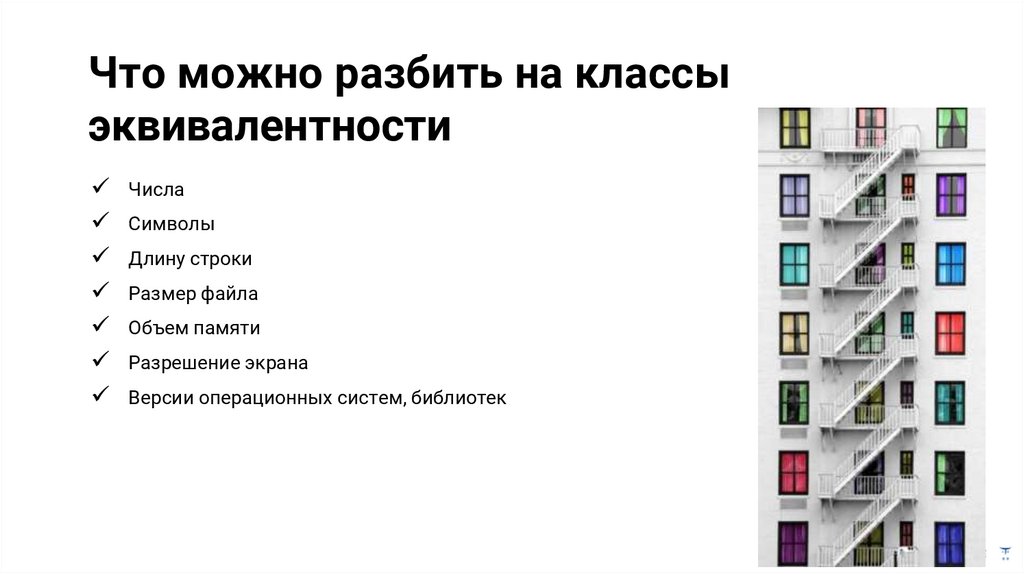 Что можно разбить на классы эквивалентности

✓ Числа
✓ Символы
✓ Длину строки
✓ Размер файла
✓ Объем памяти
✓ Разрешение экрана
✓ Версии операционных систем, библиотек